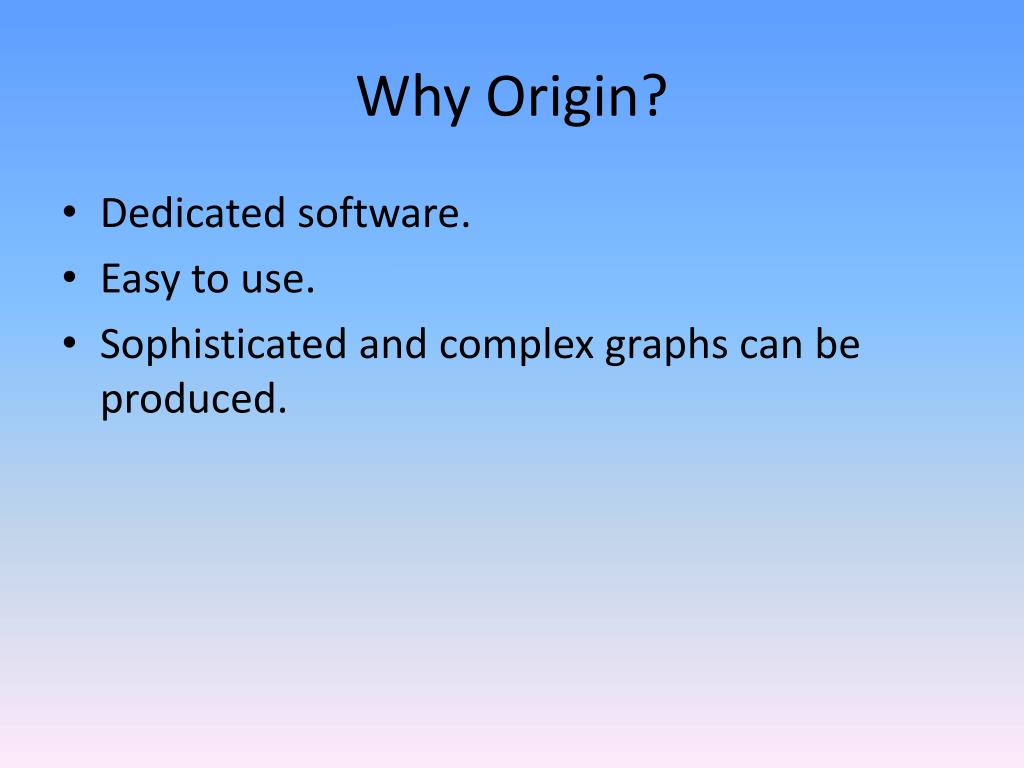 Why Origin?

• Dedicated software.
• Easy to use.
• Sophisticated and complex graphs can be produced.